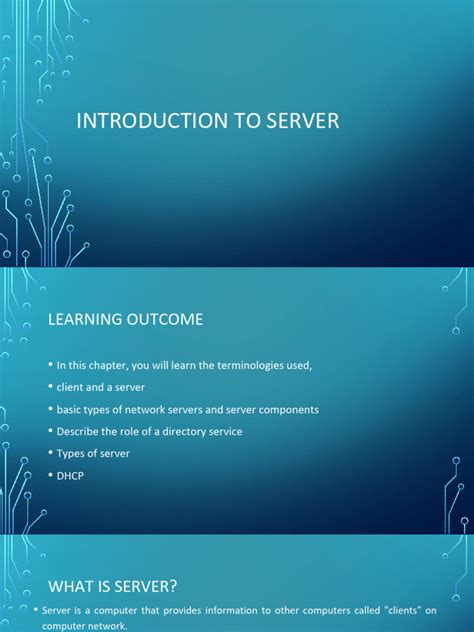 INTRODUCTION TO SERVER

LEARNING OUTCOME

• In this chapter, you will learn the terminologies used,
• client and a server
• basic types of network servers and server components
• Describe the role of a directory service
• Types of server
• DHCP

WHAT IS SERVER?

• Server is a computer that provides information to other computers called "clients" on computer network.